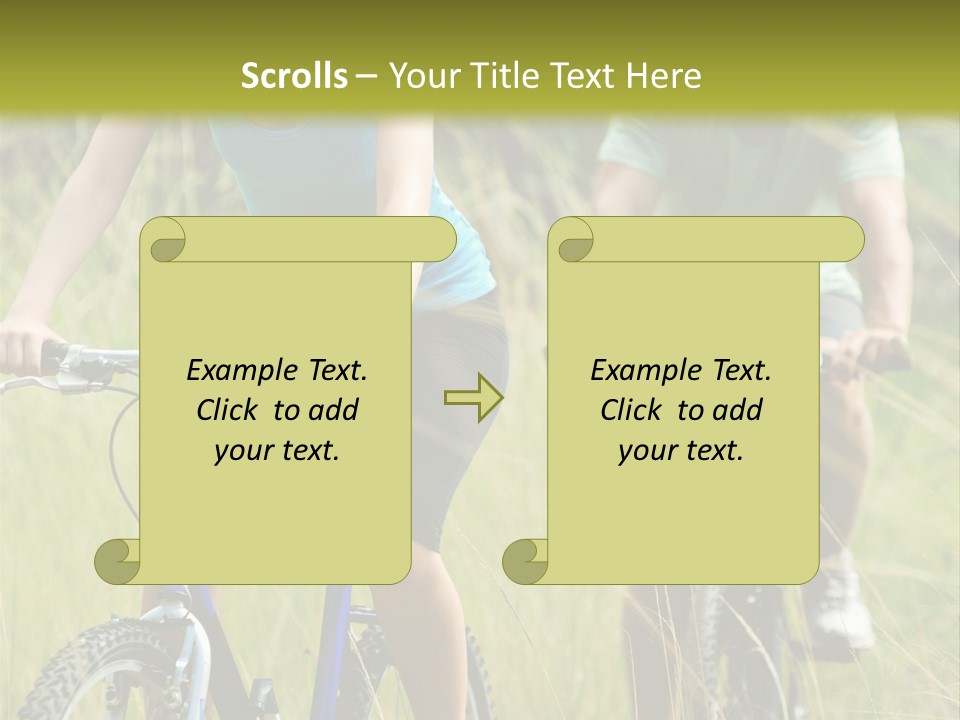 Scrolls – Your Title Text Here

Example Text. Click to add your text.

Example Text. Click to add your text.